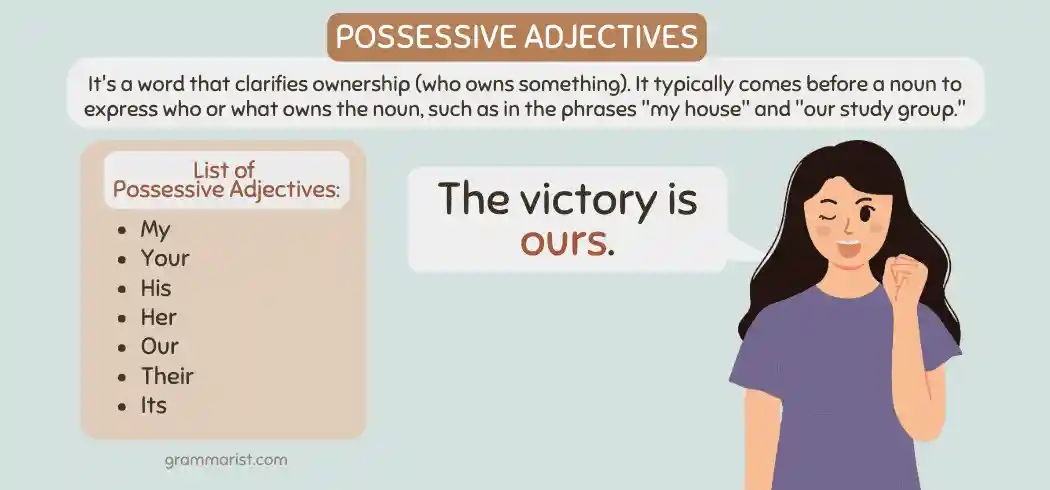 POSSESSIVE ADJECTIVES

It's a word that clarifies ownership (who owns something). It typically comes before a noun to express who or what owns the noun, such as in the phrases "my house" and "our study group."

List of Possessive Adjectives:

- My
- Your
- His
- Her
- Our
- Their
- Its

The victory is ours.

grammarist.com